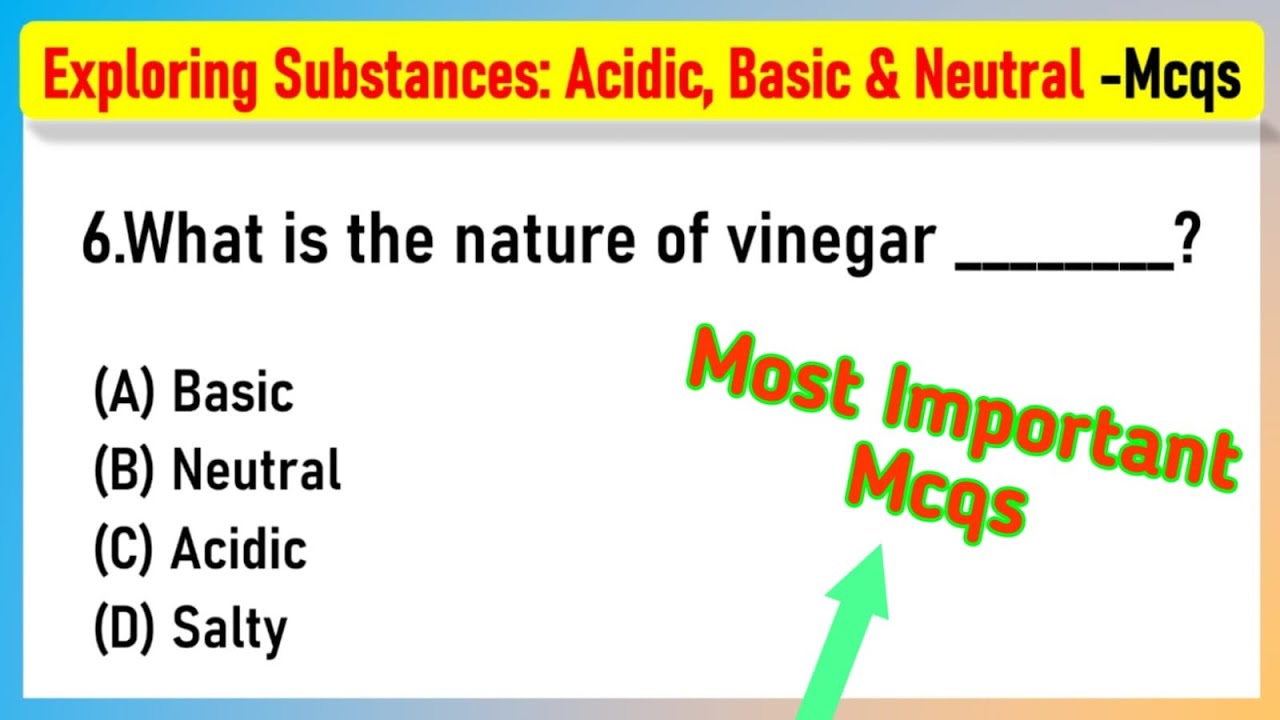 Exploring Substances: Acidic, Basic & Neutral -Mcqs

6.What is the nature of vinegar ________?

(A) Basic
(B) Neutral
(C) Acidic
(D) Salty

Most Important Mcqs